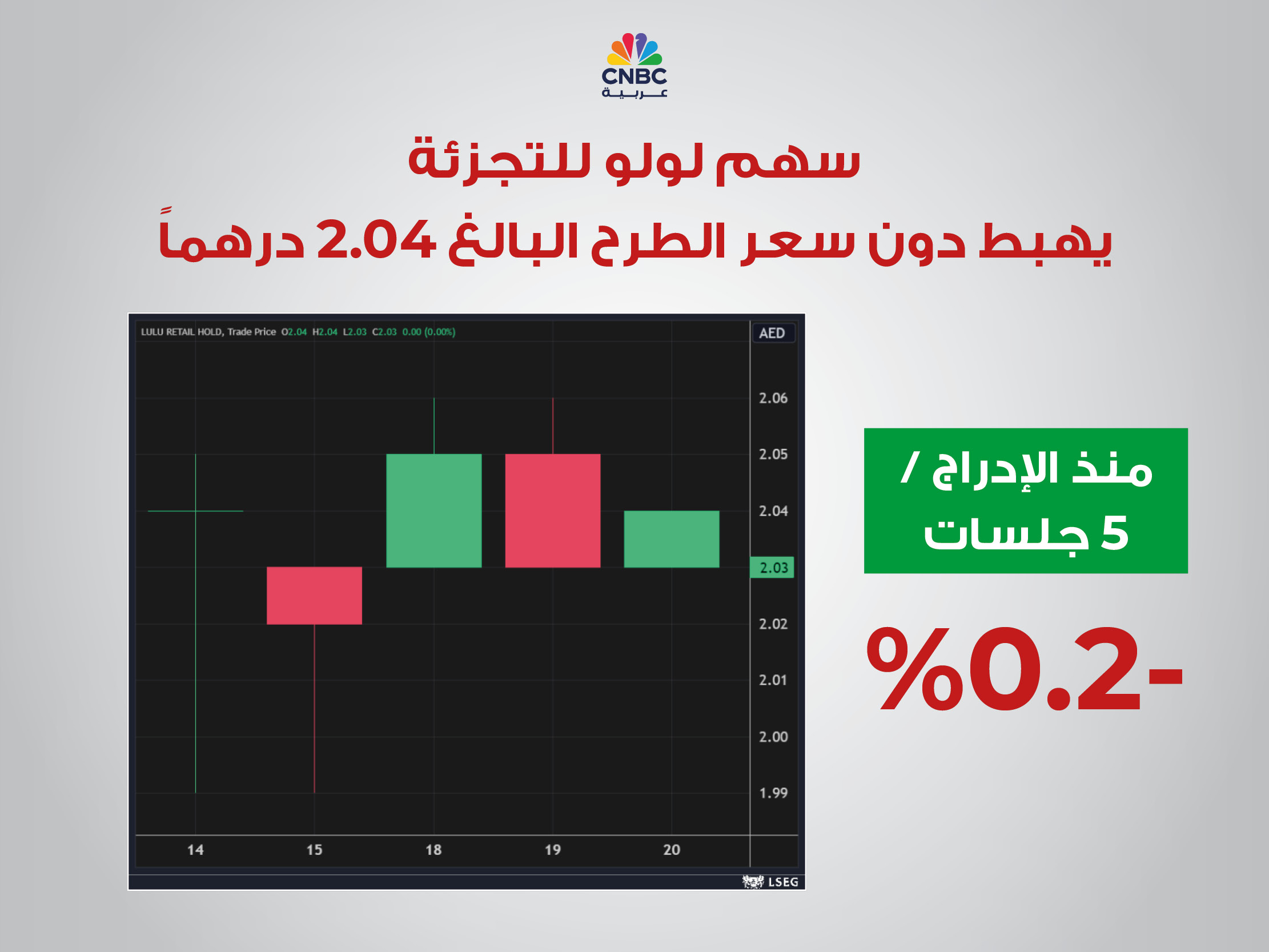 CNBC
عربية

سهم لولو للتجزئة
يهبط دون سعر الطرح البالغ 2.04 درهماً

LULU RETAIL HOLD, Trade Price O2.04 H2.04 L2.03 C2.03 0.00 (0.00%)

AED

2.06
2.05
2.04
2.03
2.02
2.01
2.00
1.99

14 15 18 19 20

LSEG

منذ الإدراج /
5 جلسات

%0.2-